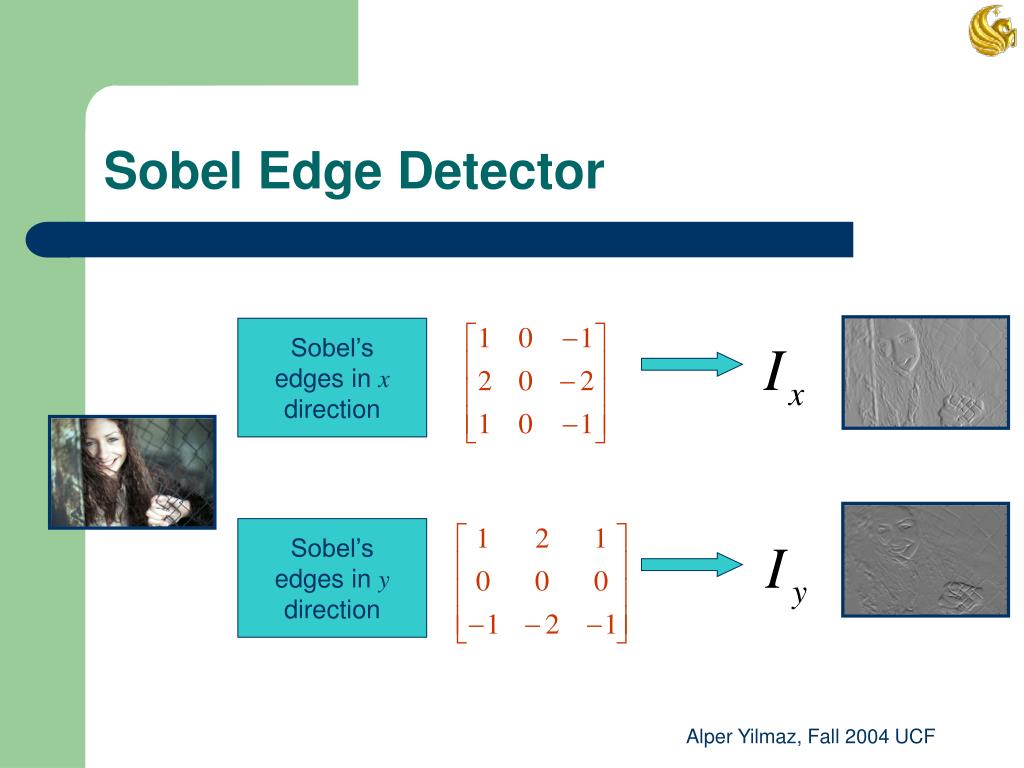 Sobel Edge Detector

Sobel's edges in $x$ direction

$\begin{bmatrix} 1 & 0 & -1 \\ 2 & 0 & -2 \\ 1 & 0 & -1 \end{bmatrix}$

$I_x$

Sobel's edges in $y$ direction

$\begin{bmatrix} 1 & 2 & 1 \\ 0 & 0 & 0 \\ -1 & -2 & -1 \end{bmatrix}$

$I_y$

Alper Yilmaz, Fall 2004 UCF